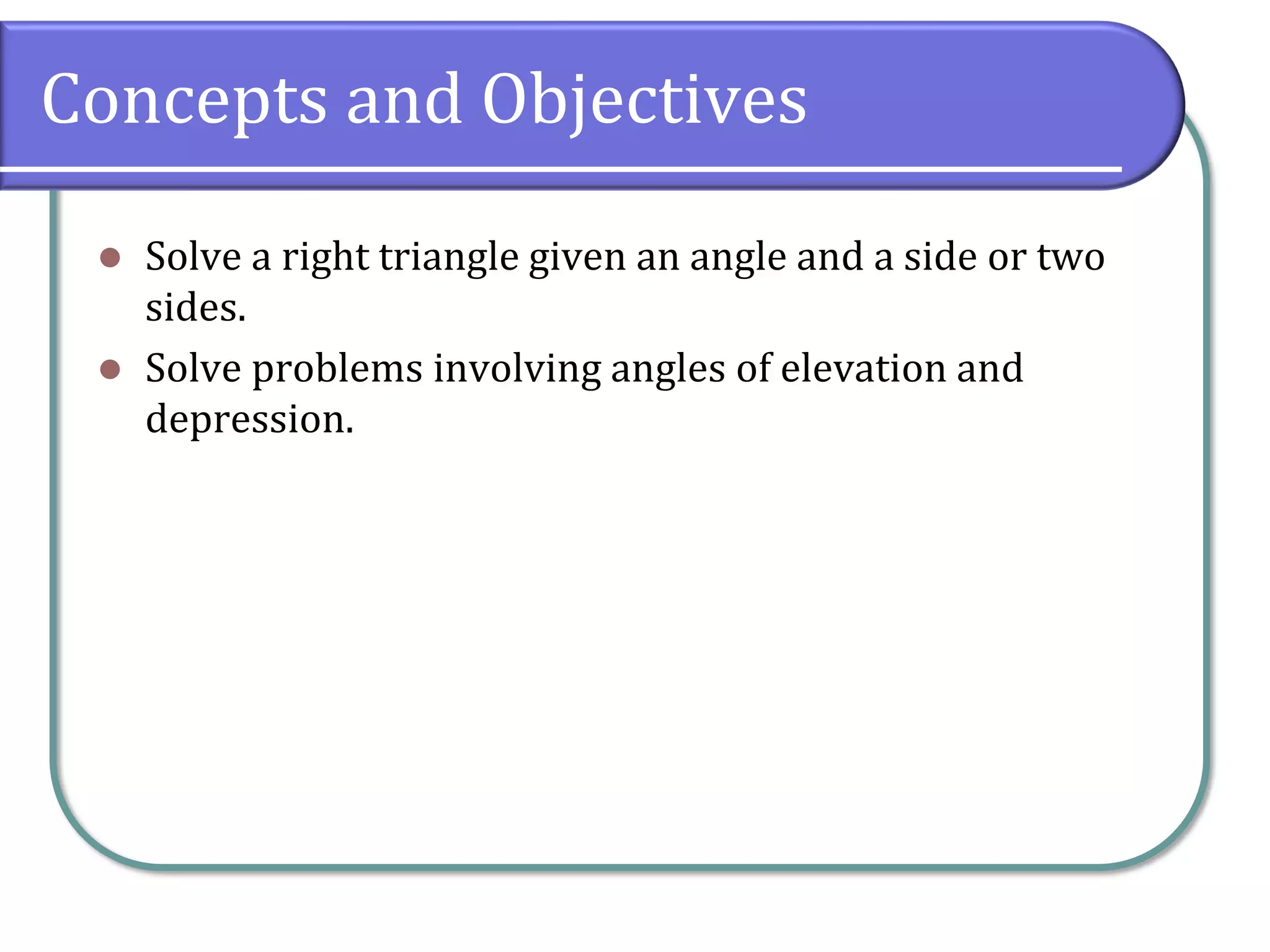 Concepts and Objectives

- Solve a right triangle given an angle and a side or two sides.
- Solve problems involving angles of elevation and depression.